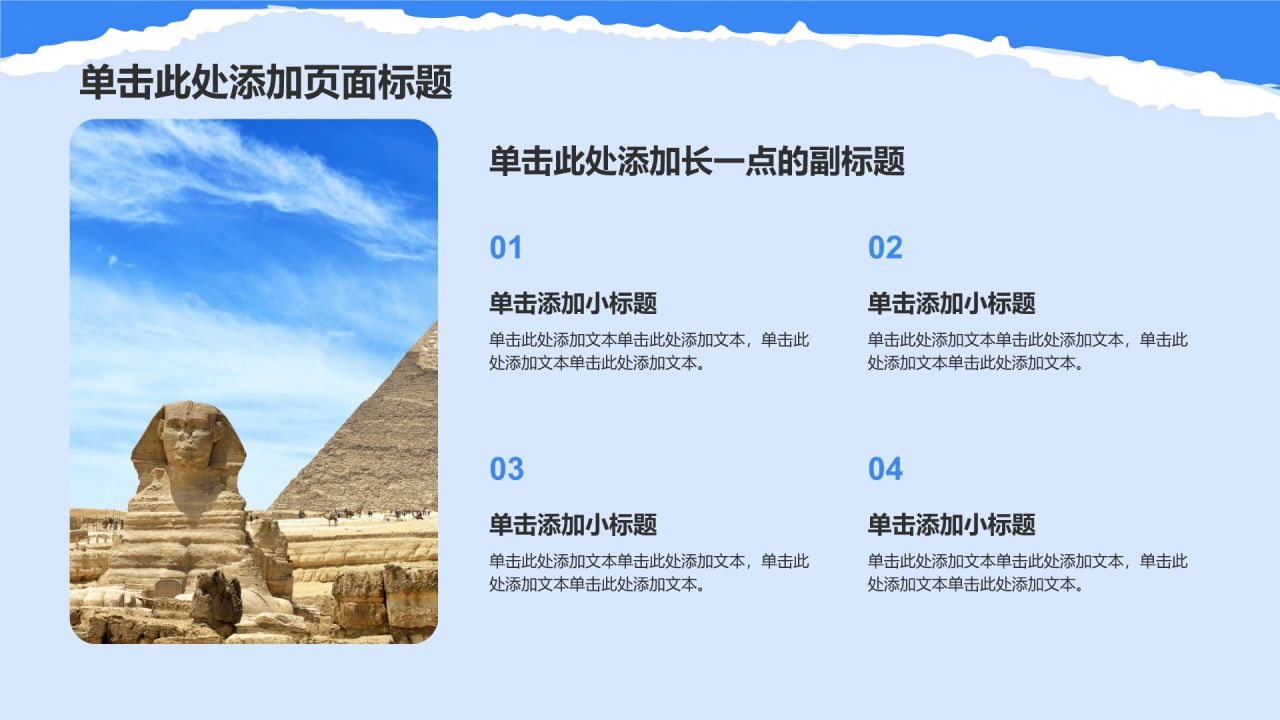 单击此处添加页面标题

单击此处添加长一点的副标题

01

单击添加小标题

单击此处添加文本单击此处添加文本，单击此处添加文本单击此处添加文本。

02

单击添加小标题

单击此处添加文本单击此处添加文本，单击此处添加文本单击此处添加文本。

03

单击添加小标题

单击此处添加文本单击此处添加文本，单击此处添加文本单击此处添加文本。

04

单击添加小标题

单击此处添加文本单击此处添加文本，单击此处添加文本单击此处添加文本。